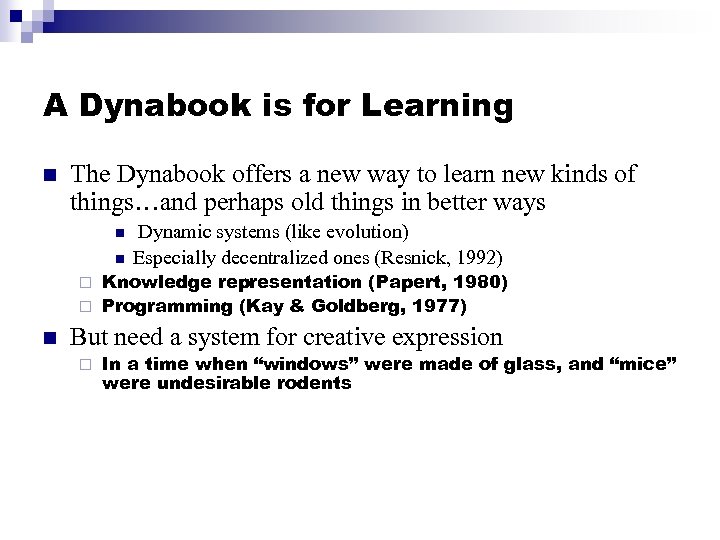 A Dynabook is for Learning

The Dynabook offers a new way to learn new kinds of things…and perhaps old things in better ways

Dynamic systems (like evolution)

Especially decentralized ones (Resnick, 1992)

Knowledge representation (Papert, 1980)

Programming (Kay & Goldberg, 1977)

But need a system for creative expression

In a time when “windows” were made of glass, and “mice” were undesirable rodents